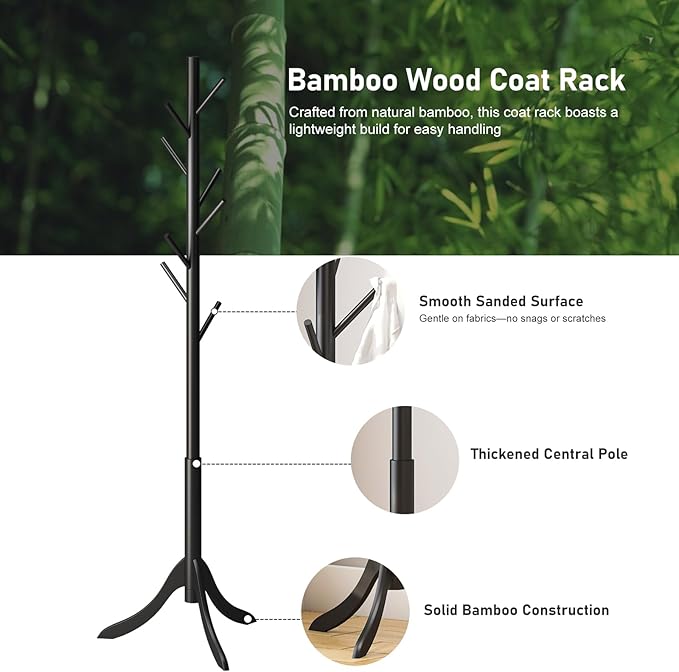 Bamboo Wood Coat Rack

Crafted from natural bamboo, this coat rack boasts a lightweight build for easy handling

Smooth Sanded Surface

Gentle on fabrics—no snags or scratches

Thickened Central Pole

Solid Bamboo Construction